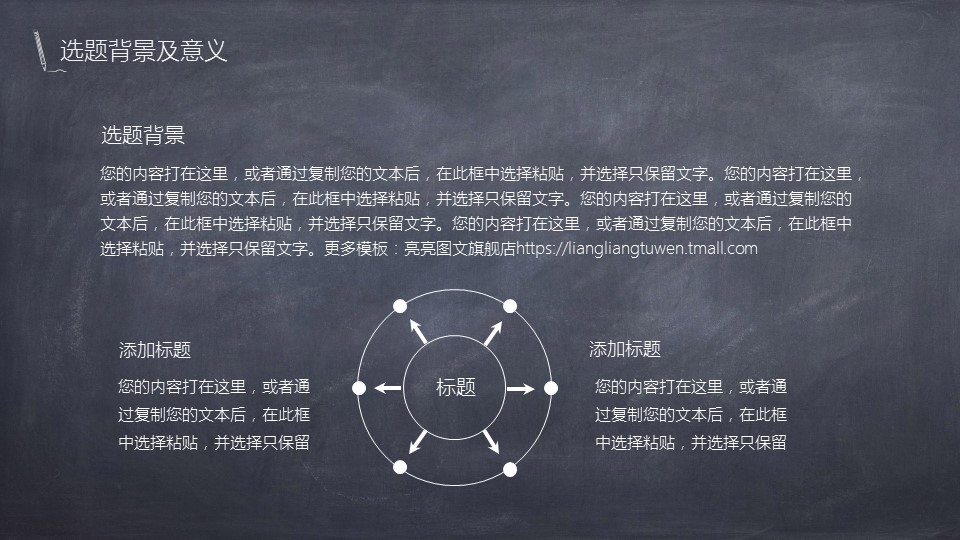 选题背景及意义

选题背景

您的内容打在这里，或者通过复制您的文本后，在此框中选择粘贴，并选择只保留文字。您的内容打在这里，或者通过复制您的文本后，在此框中选择粘贴，并选择只保留文字。您的内容打在这里，或者通过复制您的文本后，在此框中选择粘贴，并选择只保留文字。您的内容打在这里，或者通过复制您的文本后，在此框中选择粘贴，并选择只保留文字。更多模板：亮亮图文旗舰店https://liangliangtuwen.tmall.com

添加标题

您的内容打在这里，或者通过复制您的文本后，在此框中选择粘贴，并选择只保留

标题

添加标题

您的内容打在这里，或者通过复制您的文本后，在此框中选择粘贴，并选择只保留